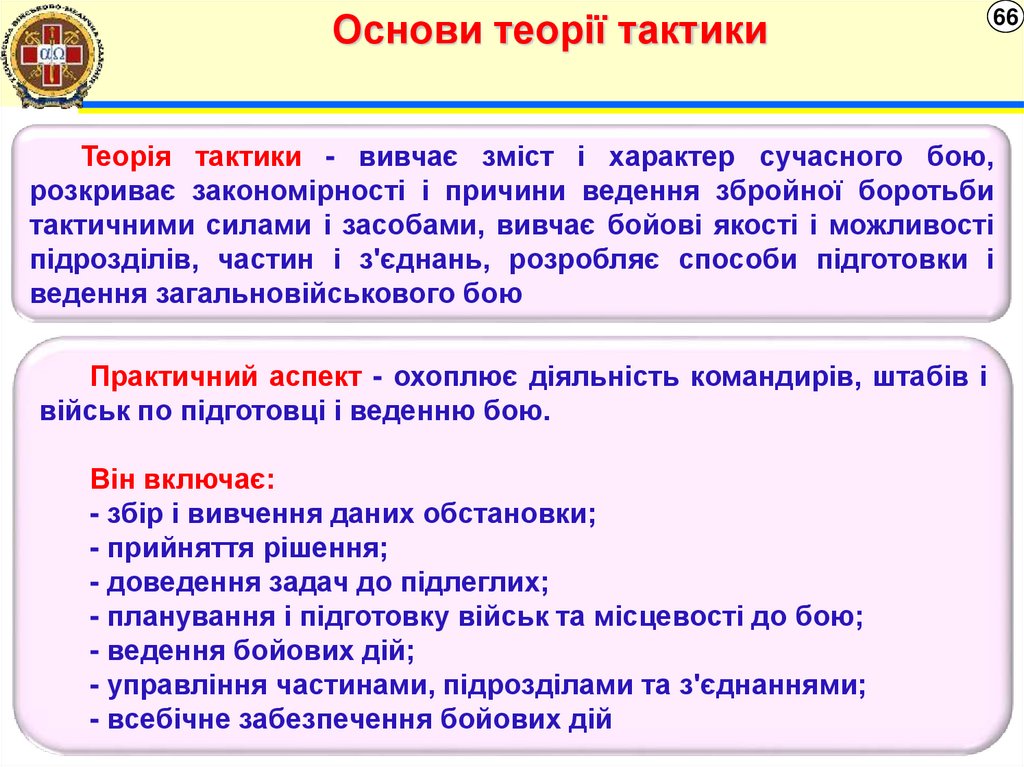 Основи теорії тактики

66

Теорія тактики - вивчає зміст і характер сучасного бою, розкриває закономірності і причини ведення збройної боротьби тактичними силами і засобами, вивчає бойові якості і можливості підрозділів, частин і з'єднань, розробляє способи підготовки і ведення загальновійськового бою

Практичний аспект - охоплює діяльність командирів, штабів і військ по підготовці і веденню бою.

Він включає:
- збір і вивчення даних обстановки;
- прийняття рішення;
- доведення задач до підлеглих;
- планування і підготовку військ та місцевості до бою;
- ведення бойових дій;
- управління частинами, підрозділами та з'єднаннями;
- всебічне забезпечення бойових дій